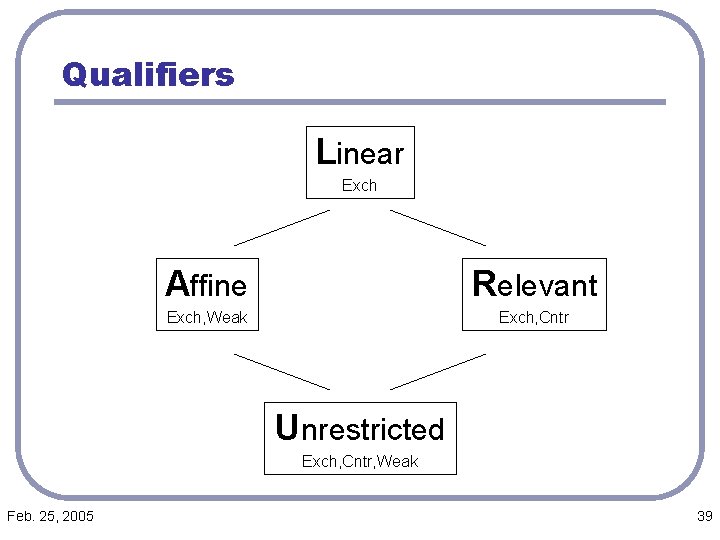 Qualifiers

Linear
Exch

Affine
Exch,Weak

Relevant
Exch,Cntr

Unrestricted
Exch,Cntr,Weak

Feb. 25, 2005

39